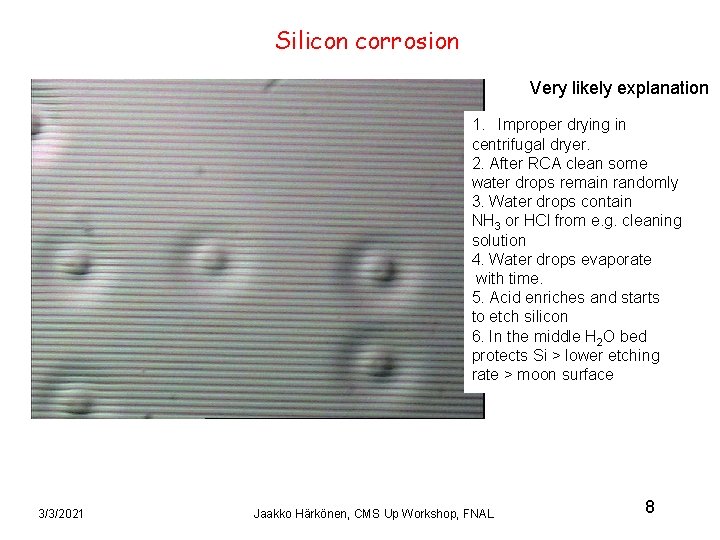 Silicon corrosion

Very likely explanation

1. Improper drying in centrifugal dryer.
2. After RCA clean some water drops remain randomly
3. Water drops contain $NH_3$ or HCl from e.g. cleaning solution
4. Water drops evaporate with time.
5. Acid enriches and starts to etch silicon
6. In the middle $H_2O$ bed protects Si > lower etching rate > moon surface

3/3/2021

Jaakko Härkönen, CMS Up Workshop, FNAL

8